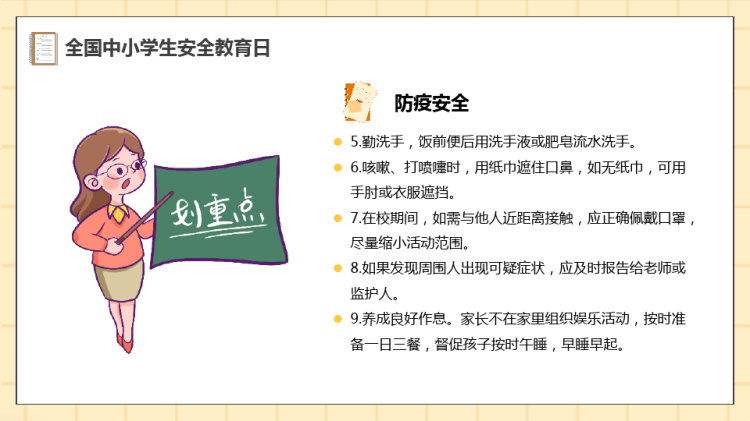 全国中小学生安全教育日

划重点

防疫安全

5.勤洗手，饭前便后用洗手液或肥皂流水洗手。

6.咳嗽、打喷嚏时，用纸巾遮住口鼻，如无纸巾，可用手肘或衣服遮挡。

7.在校期间，如需与他人近距离接触，应正确佩戴口罩，尽量缩小活动范围。

8.如果发现周围人出现可疑症状，应及时报告给老师或监护人。

9.养成良好作息。家长不在家里组织娱乐活动，按时准备一日三餐，督促孩子按时午睡，早睡早起。